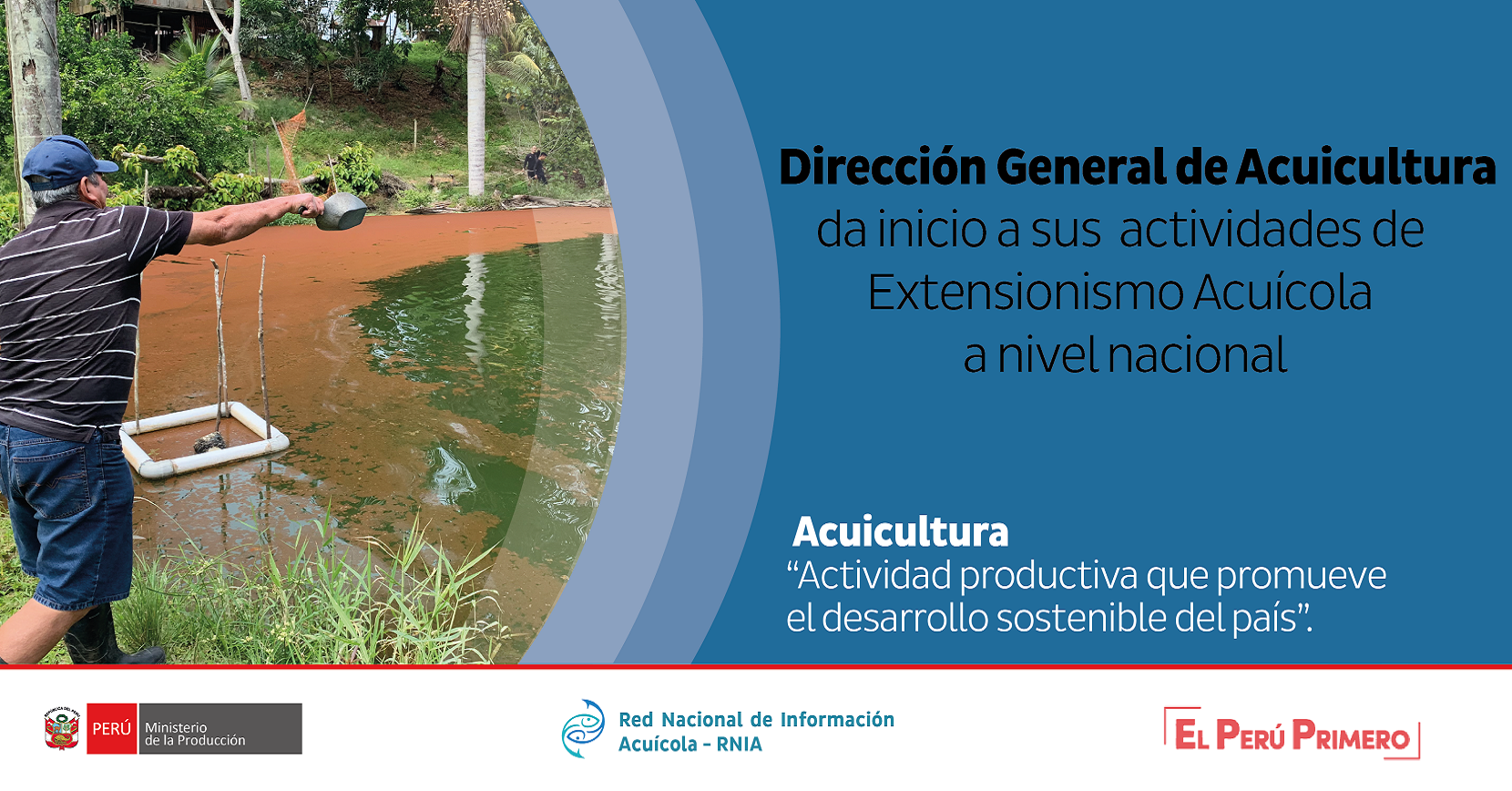 Dirección General de Acuicultura da inicio a sus actividades de Extensionismo Acuícola a nivel nacional

Acuicultura
“Actividad productiva que promueve el desarrollo sostenible del país”.

PERÚ Ministerio de la Producción

Red Nacional de Información Acuícola - RNIA

EL PERÚ PRIMERO